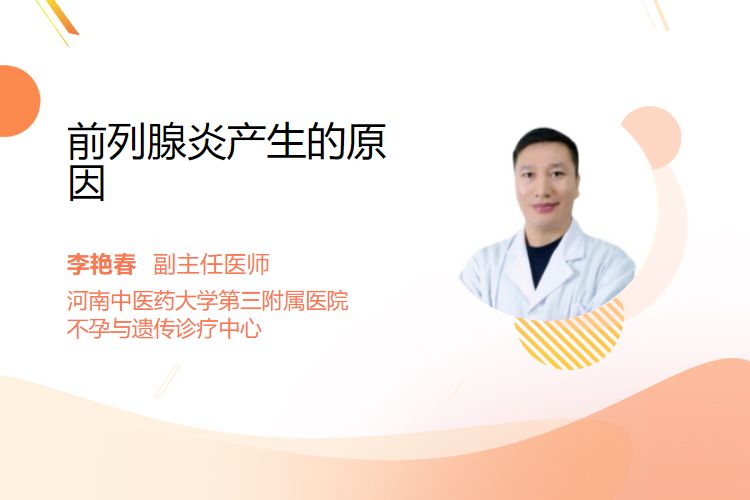 前列腺炎产生的原因

李艳春 副主任医师
河南中医药大学第三附属医院
不孕与遗传诊疗中心